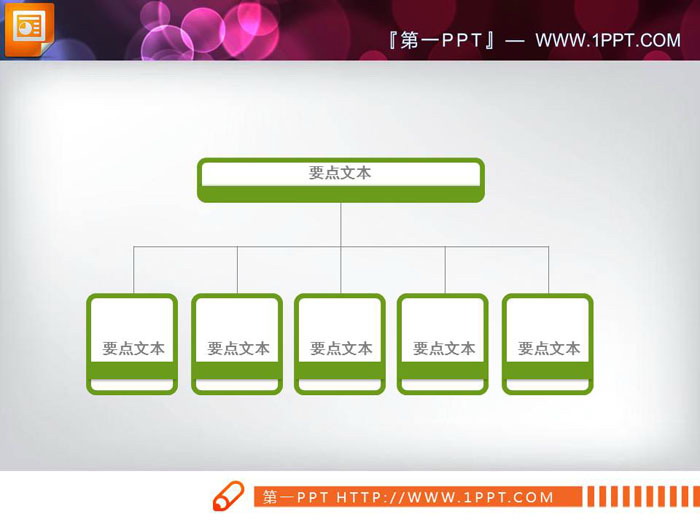 『第一PPT』— WWW.1PPT.COM

要点文本

要点文本

要点文本

要点文本

要点文本

要点文本

第一PPT HTTP://WWW.1PPT.COM